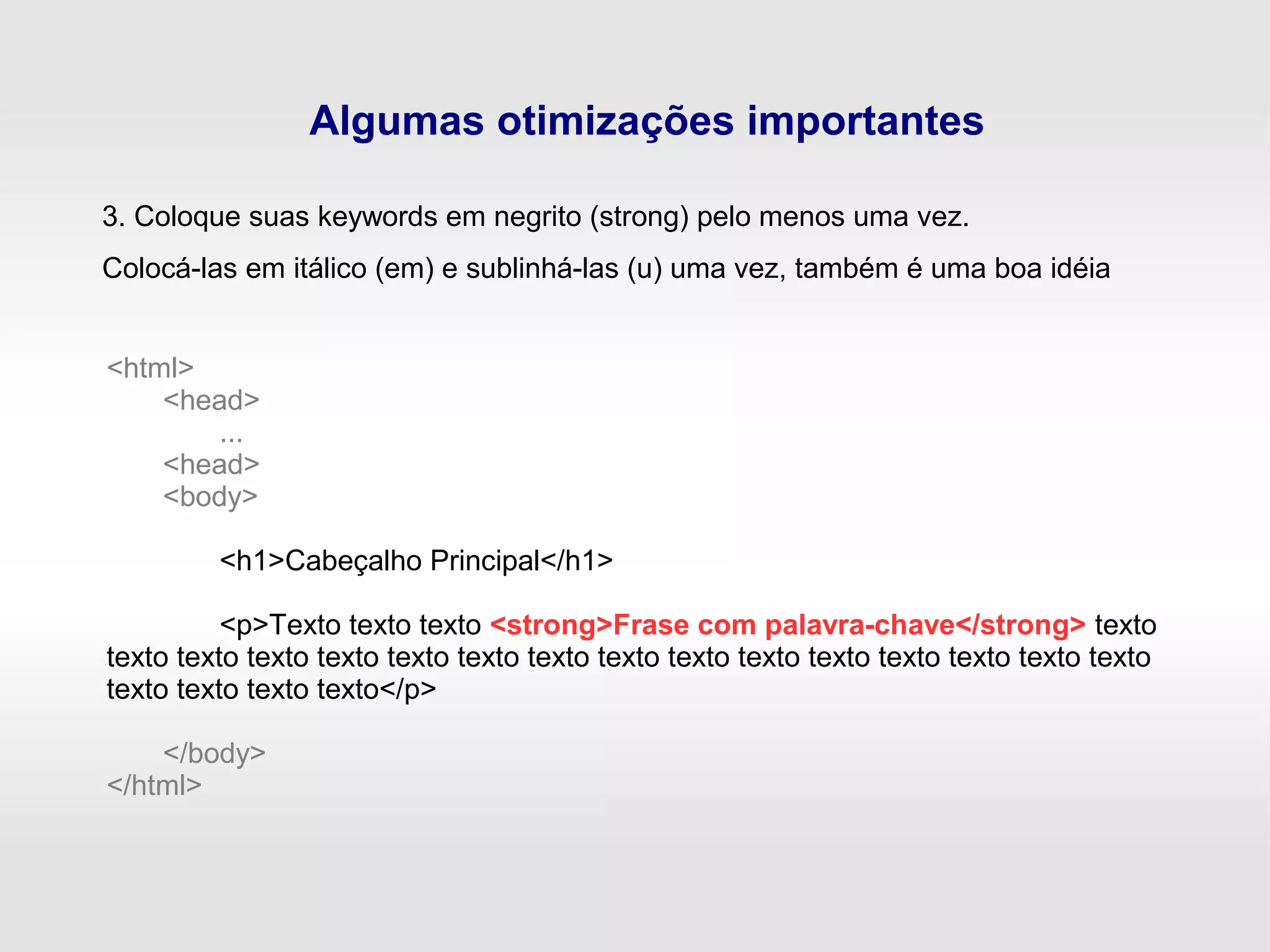 Algumas otimizações importantes

3. Coloque suas keywords em negrito (strong) pelo menos uma vez.

Colocá-las em itálico (em) e sublinhá-las (u) uma vez, também é uma boa idéia

<html>
<head>
...
<head>
<body>

<h1>Cabeçalho Principal</h1>

<p>Texto texto texto <strong>Frase com palavra-chave</strong> texto texto texto texto texto texto texto texto texto texto texto texto texto texto texto texto texto texto texto texto</p>

</body>
</html>